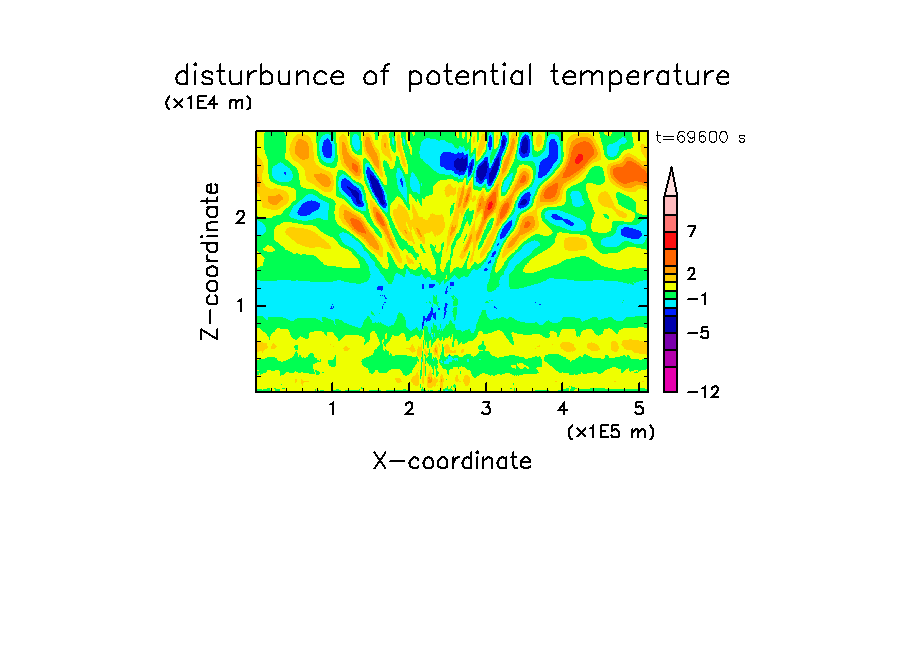 disturbunce of potential temperature

(x1E4 m)

t=69600 s

Z-coordinate

2

1

7

2

−1

−5

−12

1 2 3 4 5

(x1E5 m)

X-coordinate